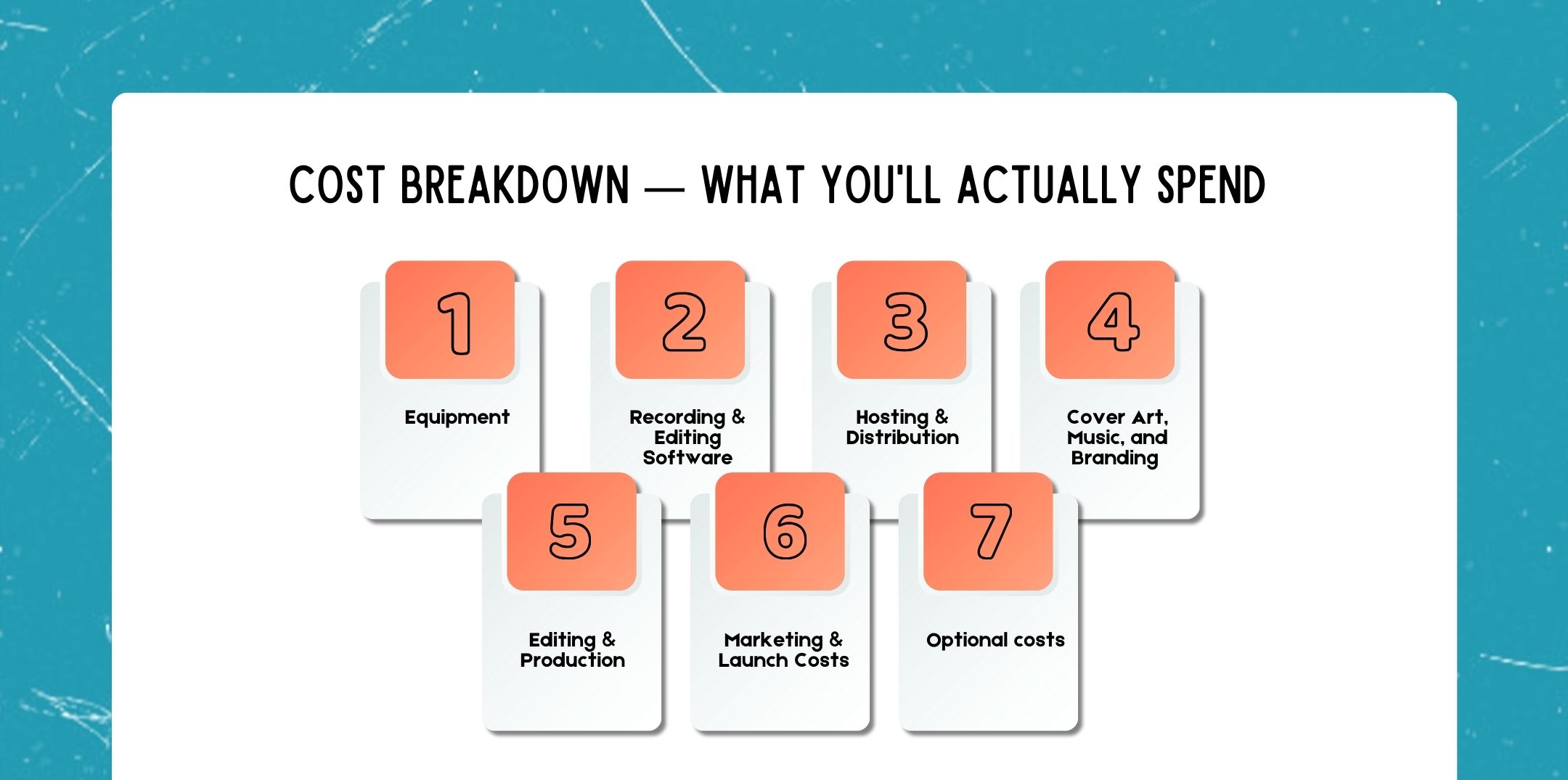 COST BREAKDOWN — WHAT YOU'LL ACTUALLY SPEND

1

Equipment

2

Recording & Editing Software

3

Hosting & Distribution

4

Cover Art, Music, and Branding

5

Editing & Production

6

Marketing & Launch Costs

7

Optional costs